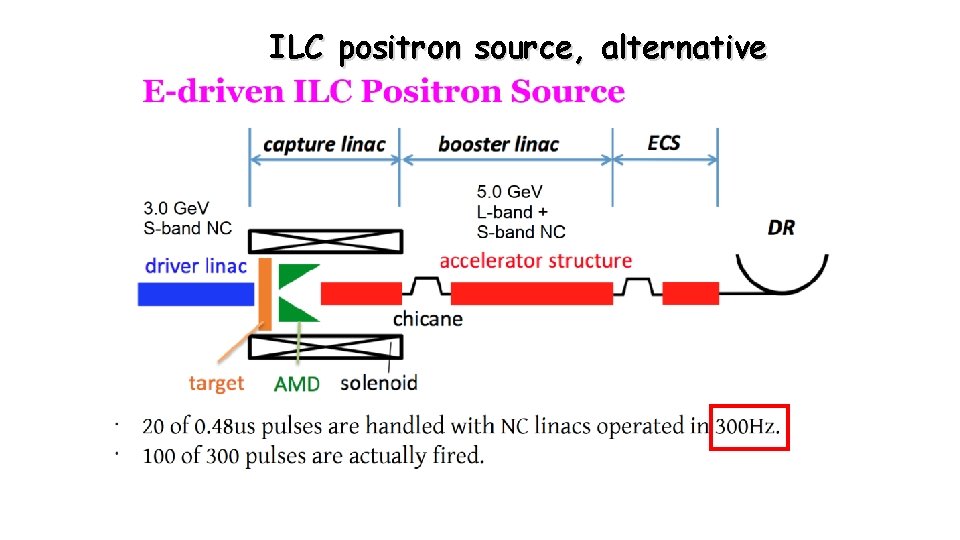 ILC positron source, alternative

E-driven ILC Positron Source

capture linac

booster linac

ECS

3.0 GeV
S-band NC

5.0 GeV
L-band +
S-band NC

DR

driver linac

accelerator structure

chicane

target

AMD

solenoid

· 20 of 0.48us pulses are handled with NC linacs operated in 300Hz.
· 100 of 300 pulses are actually fired.